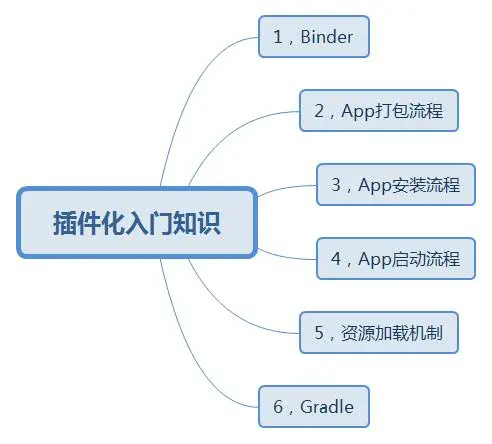 插件化入门知识

1，Binder

2，App打包流程

3，App安装流程

4，App启动流程

5，资源加载机制

6，Gradle